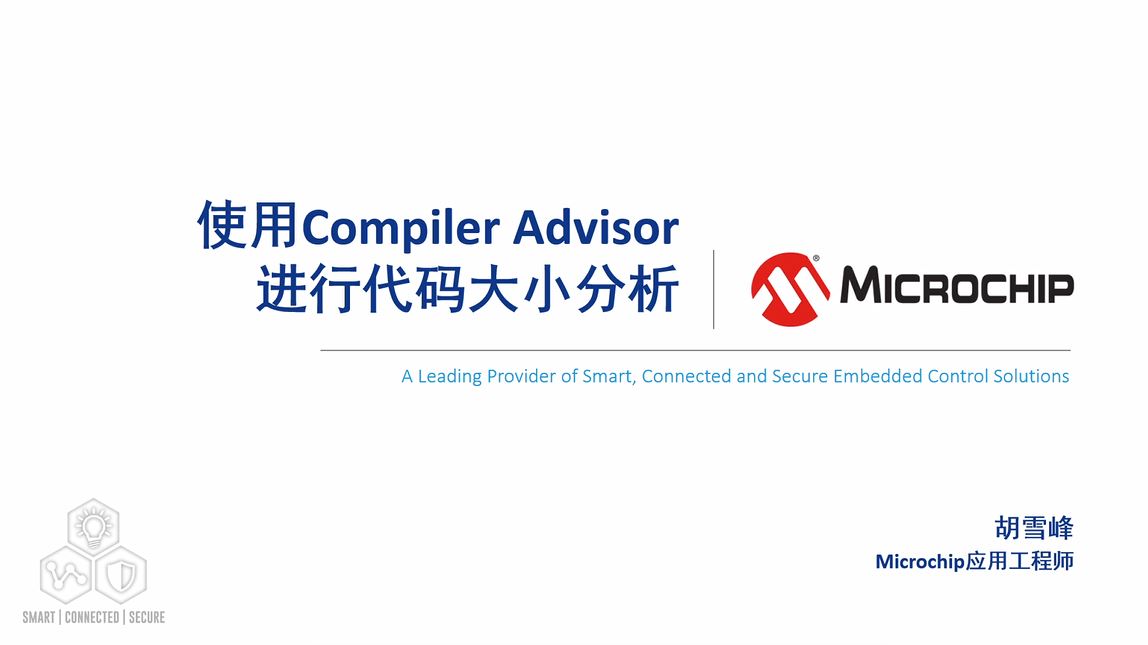 使用Compiler Advisor
进行代码大小分析

MICROCHIP

A Leading Provider of Smart, Connected and Secure Embedded Control Solutions

胡雪峰
Microchip应用工程师

SMART | CONNECTED | SECURE